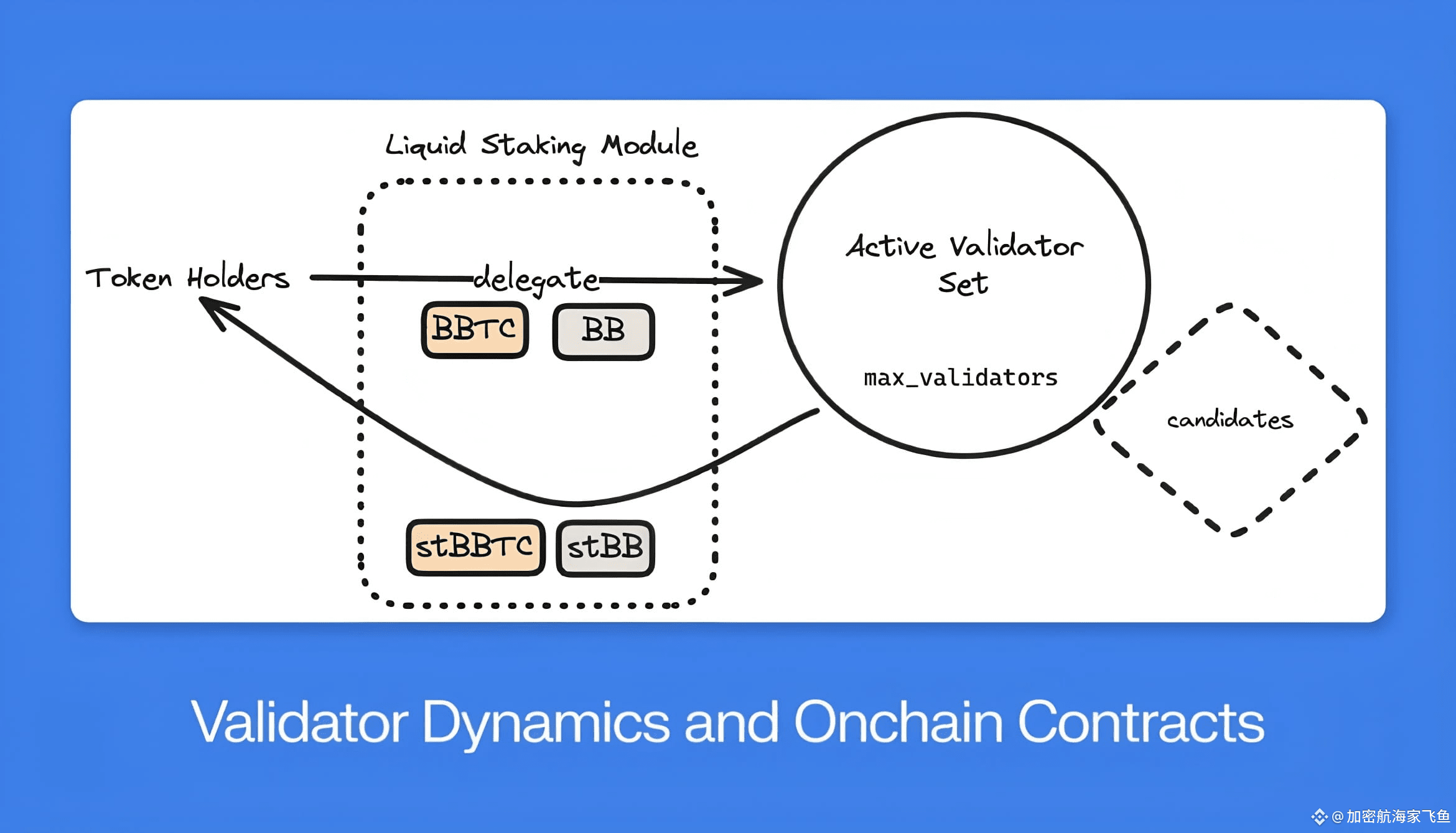 Liquid Staking Module

Token Holders

delegate

BBTC

BB

stBBTC

stBB

Active Validator Set

max_validators

candidates

Validator Dynamics and Onchain Contracts

@加密航海家飞鱼